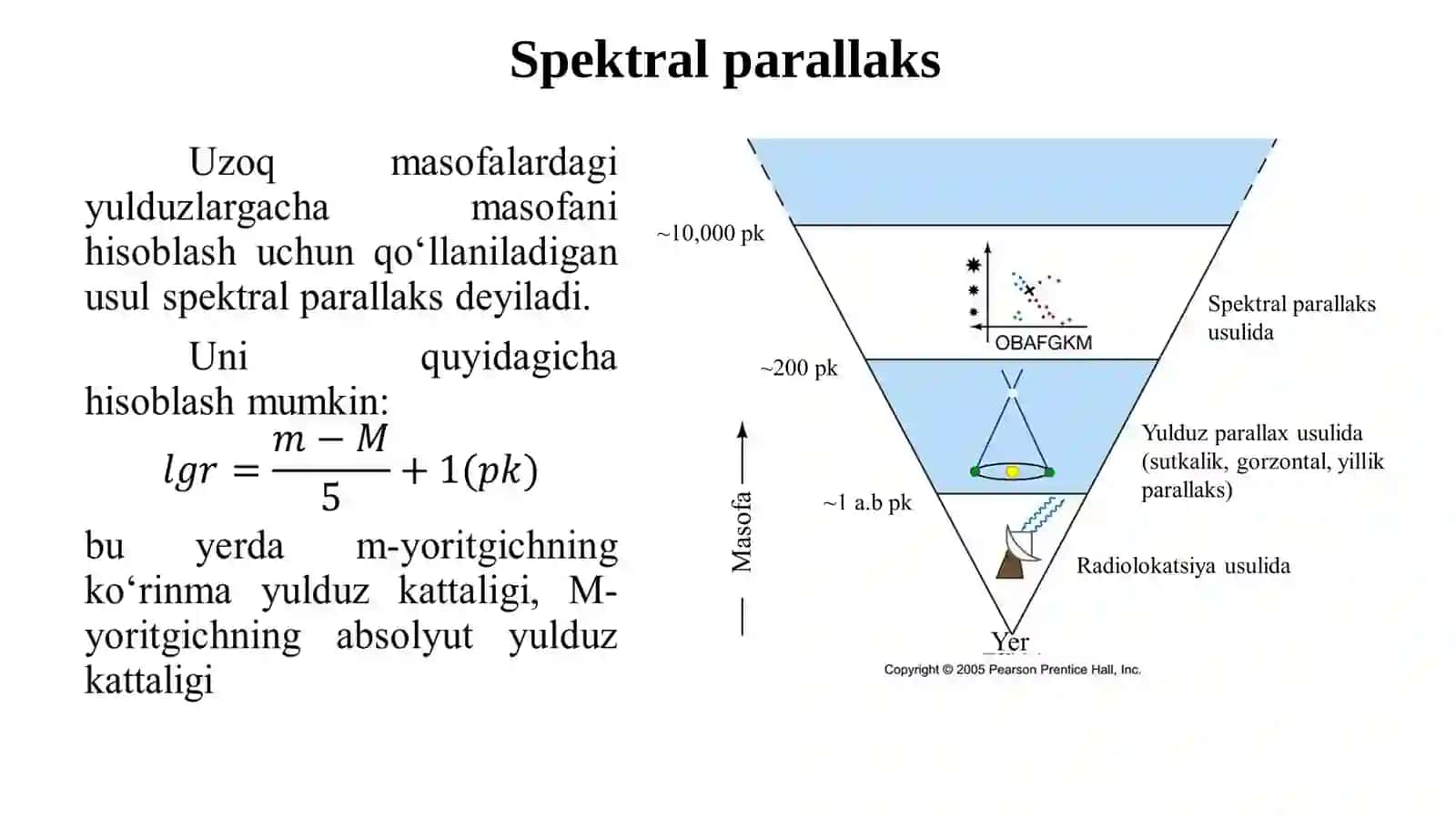 Spektral parallaks

Uzoq masofalardagi yulduzlargacha masofani hisoblash uchun qo‘llaniladigan usul spektral parallaks deyiladi.

Uni quyidagicha hisoblash mumkin:

$lgr = \frac{m - M}{5} + 1(pk)$

bu yerda m-yoritgichning ko‘rinma yulduz kattaligi, M-yoritgichning absolyut yulduz kattaligi

~10,000 pk

OBAFGKM

Spektral parallaks usulida

~200 pk

Yulduz parallax usulida (sutkalik, gorzontal, yillik parallaks)

~1 a.b pk

Masofa

Radiolokatsiya usulida

Yer

Copyright © 2005 Pearson Prentice Hall, Inc.